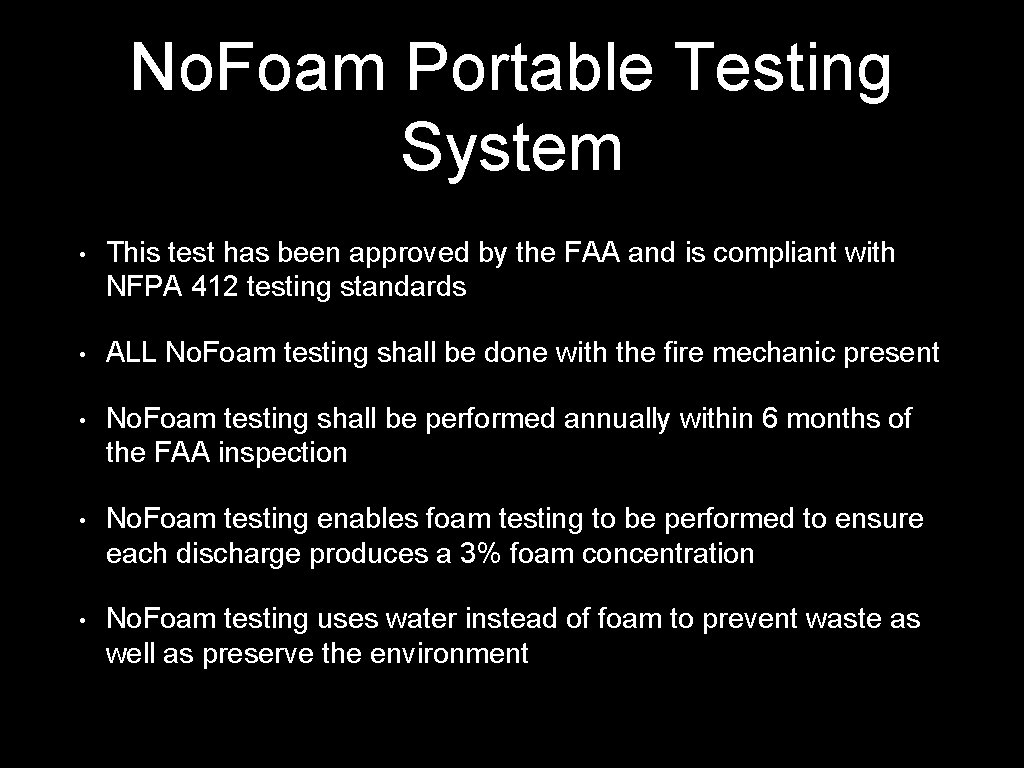 No.Foam Portable Testing System

• This test has been approved by the FAA and is compliant with NFPA 412 testing standards

• ALL No.Foam testing shall be done with the fire mechanic present

• No.Foam testing shall be performed annually within 6 months of the FAA inspection

• No.Foam testing enables foam testing to be performed to ensure each discharge produces a 3% foam concentration

• No.Foam testing uses water instead of foam to prevent waste as well as preserve the environment